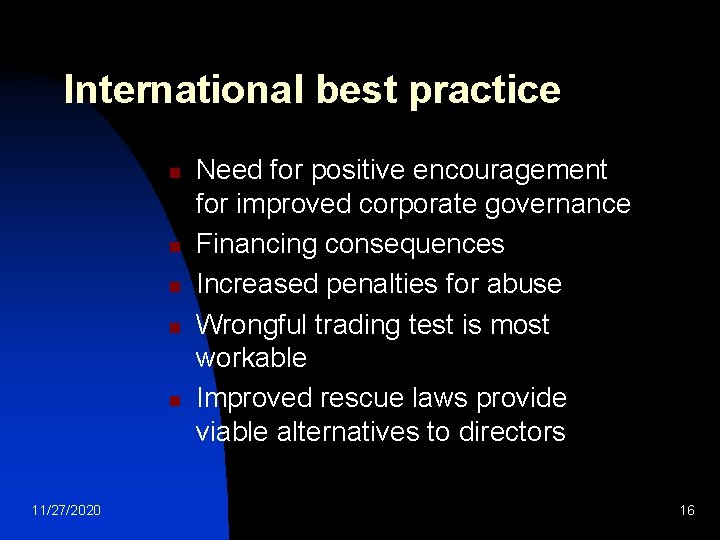 International best practice

- Need for positive encouragement for improved corporate governance
- Financing consequences
- Increased penalties for abuse
- Wrongful trading test is most workable
- Improved rescue laws provide viable alternatives to directors

11/27/2020

16